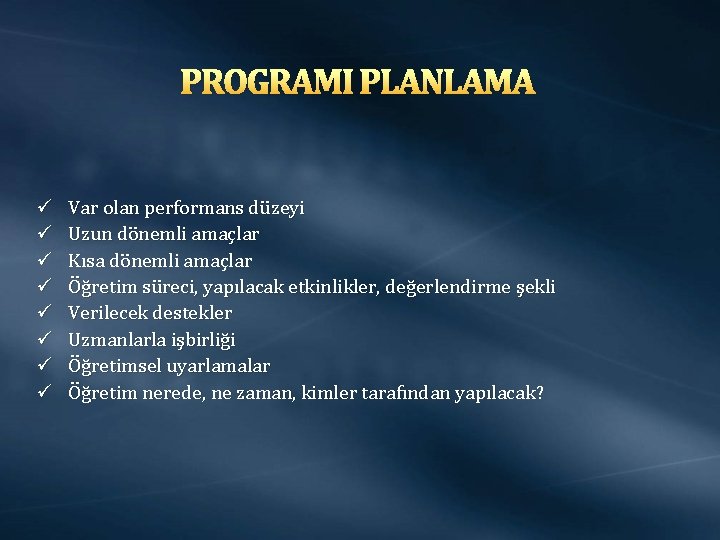 PROGRAMI PLANLAMA

✓ Var olan performans düzeyi
✓ Uzun dönemli amaçlar
✓ Kısa dönemli amaçlar
✓ Öğretim süreci, yapılacak etkinlikler, değerlendirme şekli
✓ Verilecek destekler
✓ Uzmanlarla işbirliği
✓ Öğretimsel uyarlamalar
✓ Öğretim nerede, ne zaman, kimler tarafından yapılacak?